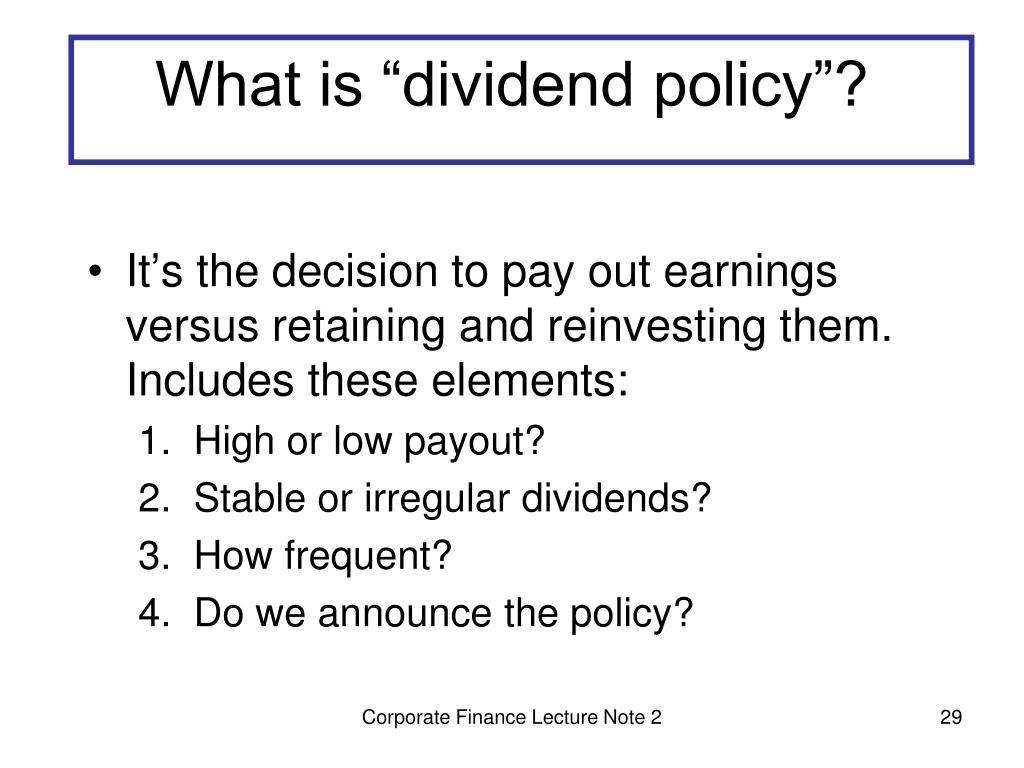 What is “dividend policy”?

• It’s the decision to pay out earnings versus retaining and reinvesting them. Includes these elements:

1. High or low payout?
2. Stable or irregular dividends?
3. How frequent?
4. Do we announce the policy?

Corporate Finance Lecture Note 2

29